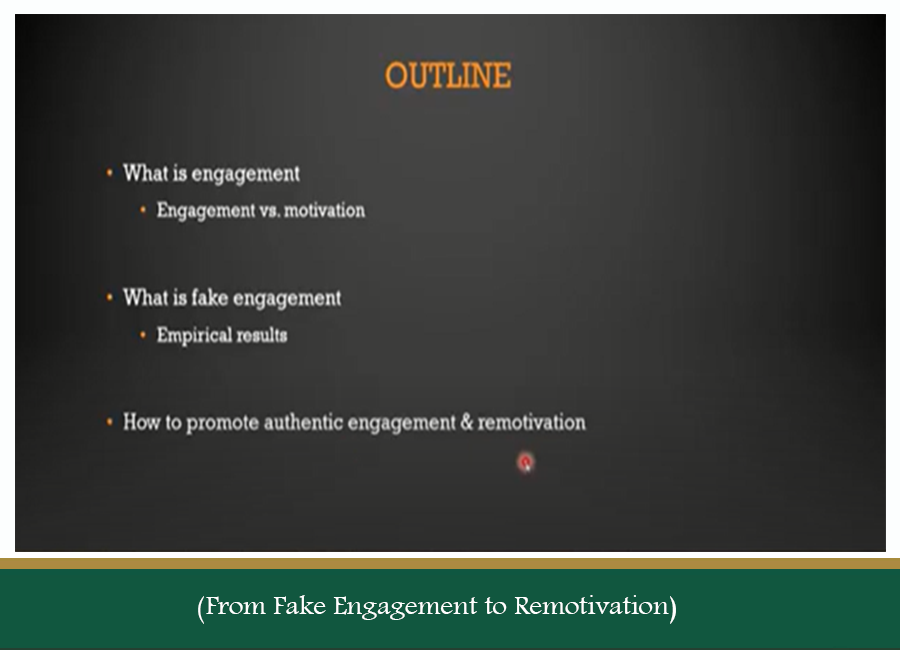 OUTLINE

• What is engagement
  • Engagement vs. motivation

• What is fake engagement
  • Empirical results

• How to promote authentic engagement & remotivation

(From Fake Engagement to Remotivation)